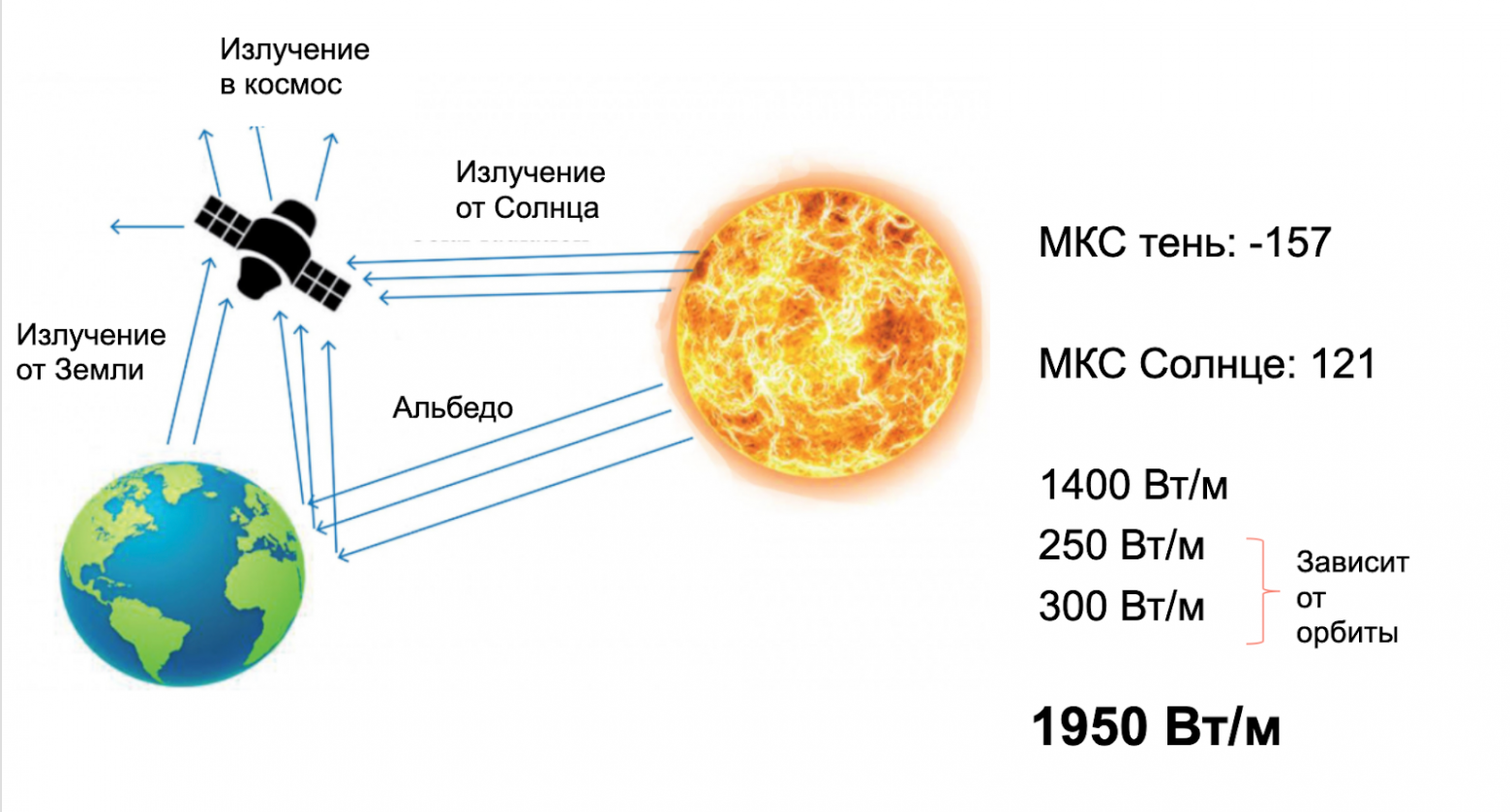 Излучение в космос

Излучение от Солнца

Излучение от Земли

Альбедо

МКС тень: -157

МКС Солнце: 121

1400 Вт/м

250 Вт/м

300 Вт/м

Зависит от орбиты

1950 Вт/м